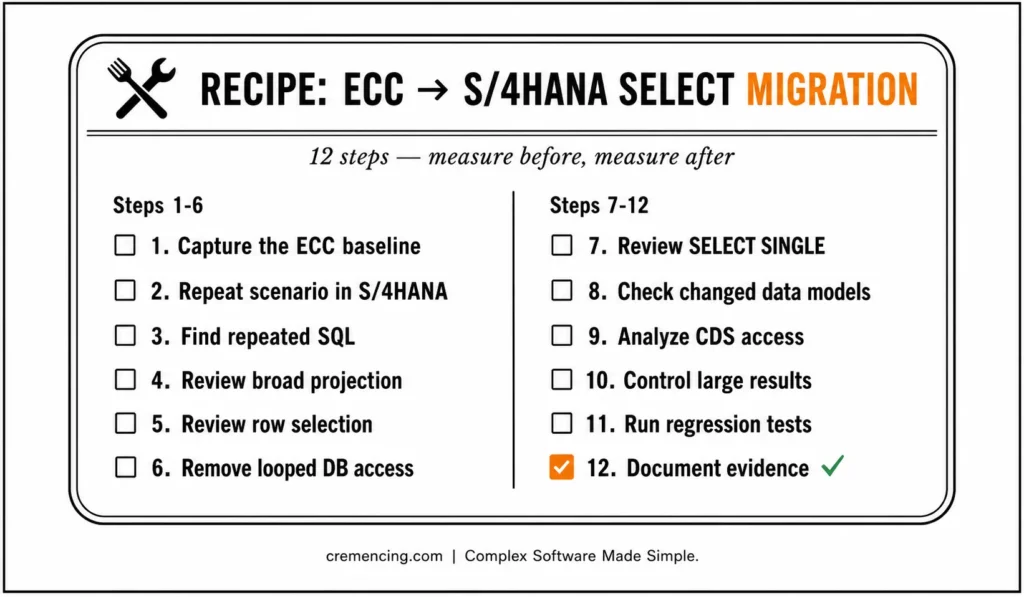 RECIPE: ECC → S/4HANA SELECT MIGRATION

12 steps — measure before, measure after

Steps 1-6

☐ 1. Capture the ECC baseline

☐ 2. Repeat scenario in S/4HANA

☐ 3. Find repeated SQL

☐ 4. Review broad projection

☐ 5. Review row selection

☐ 6. Remove looped DB access

Steps 7-12

☐ 7. Review SELECT SINGLE

☐ 8. Check changed data models

☐ 9. Analyze CDS access

☐ 10. Control large results

☐ 11. Run regression tests

☑ 12. Document evidence ✓

cremencing.com | Complex Software Made Simple.